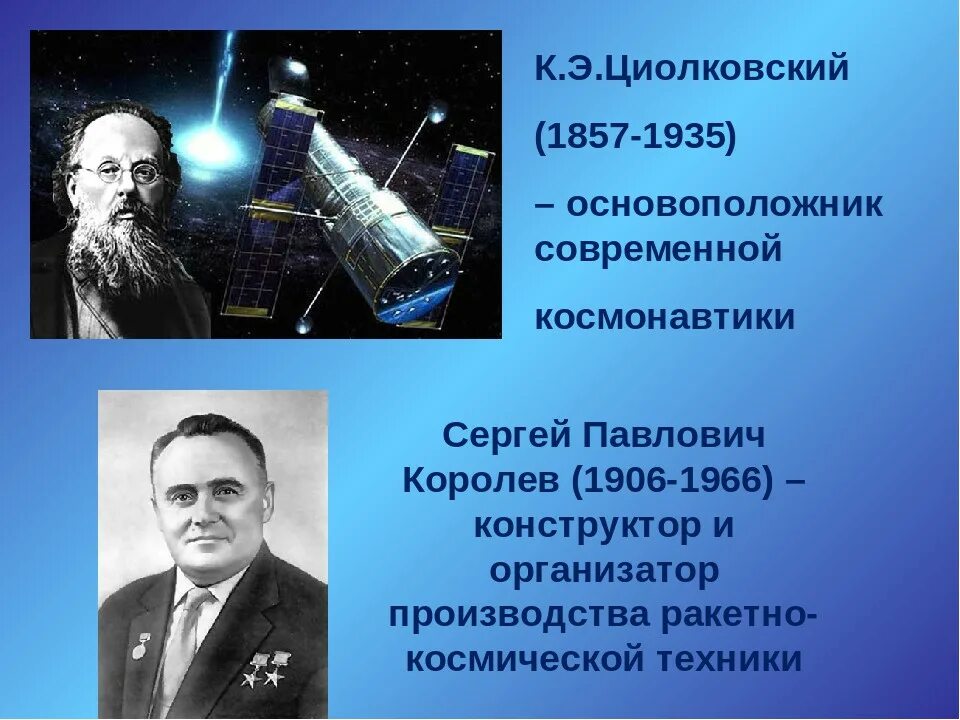 К.Э.Циолковский

(1857-1935)

– основоположник современной

космонавтики

Сергей Павлович Королев (1906-1966) – конструктор и организатор производства ракетно-космической техники